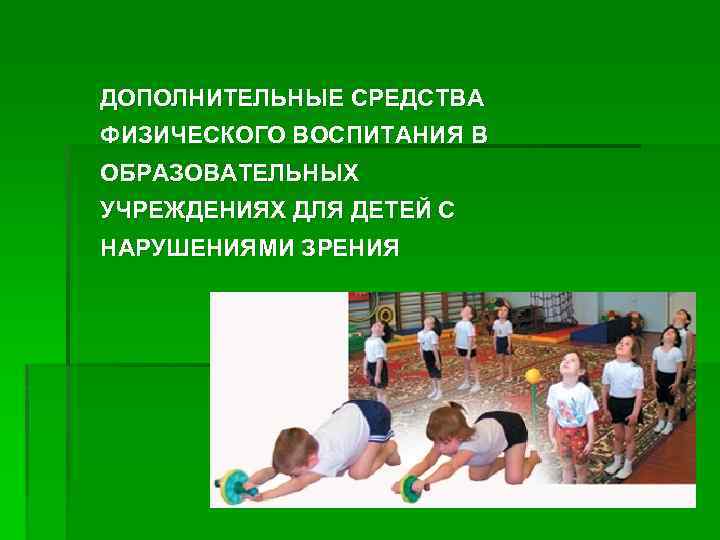 ДОПОЛНИТЕЛЬНЫЕ СРЕДСТВА ФИЗИЧЕСКОГО ВОСПИТАНИЯ В ОБРАЗОВАТЕЛЬНЫХ УЧРЕЖДЕНИЯХ ДЛЯ ДЕТЕЙ С НАРУШЕНИЯМИ ЗРЕНИЯ